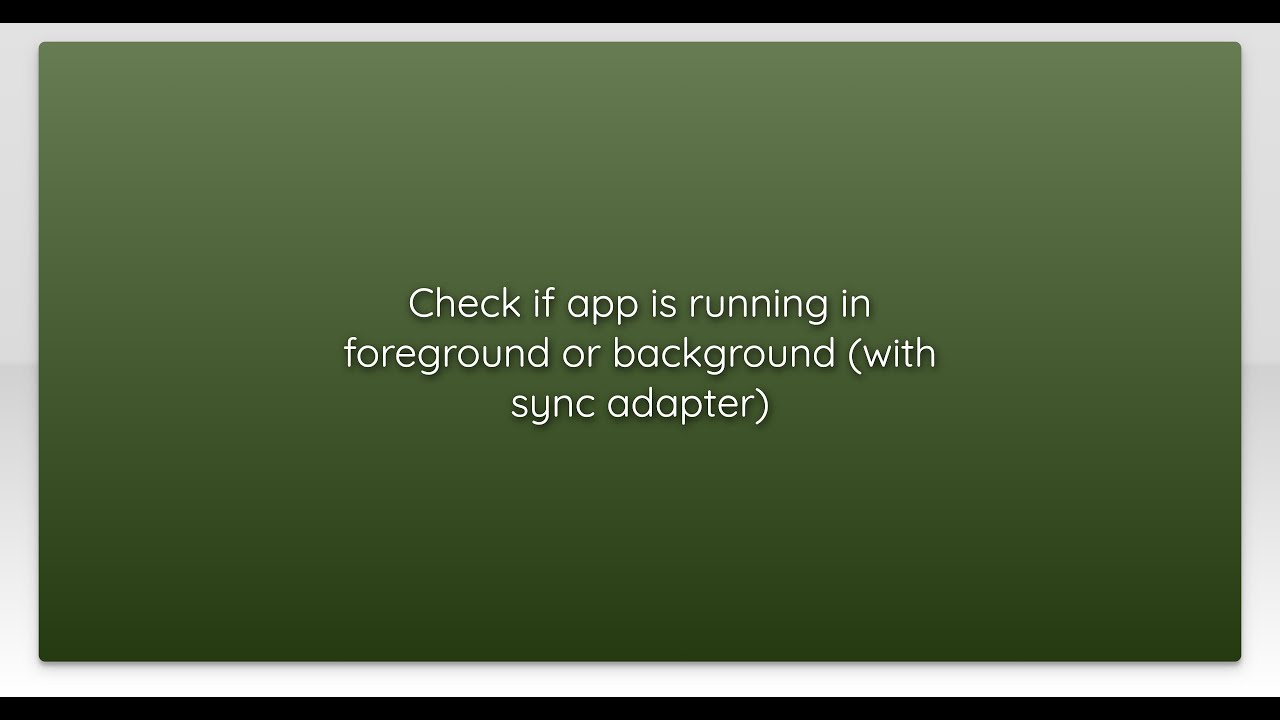 Check if app is running in foreground or background (with sync adapter)